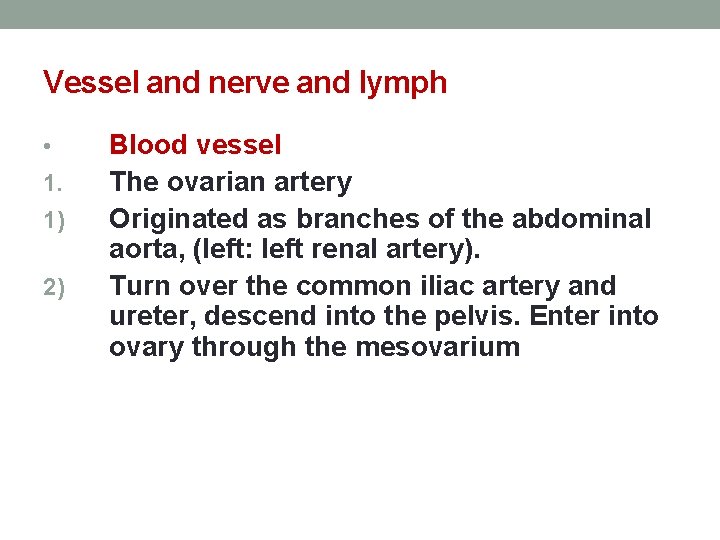 Vessel and nerve and lymph

• Blood vessel

1. The ovarian artery

1) Originated as branches of the abdominal aorta, (left: left renal artery).

2) Turn over the common iliac artery and ureter, descend into the pelvis. Enter into ovary through the mesovarium